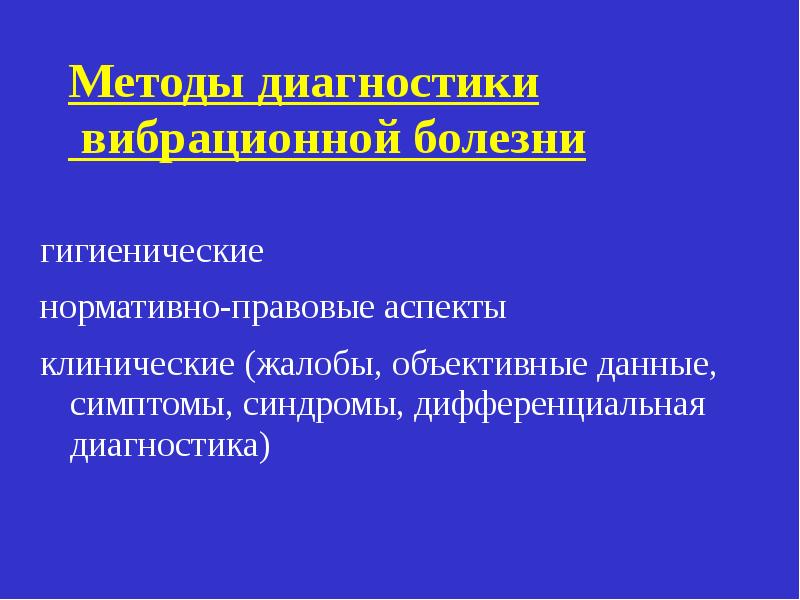 Методы диагностики
вибрационной болезни

гигиенические

нормативно-правовые аспекты

клинические (жалобы, объективные данные, симптомы, синдромы, дифференциальная диагностика)